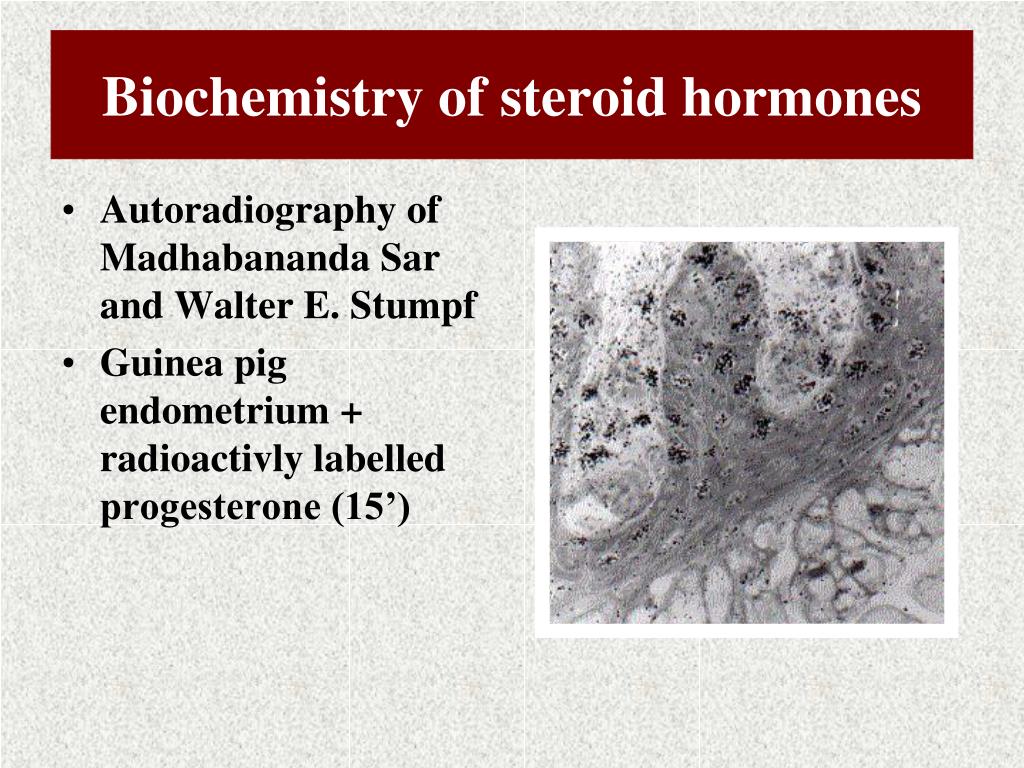 Biochemistry of steroid hormones

• Autoradiography of Madhabananda Sar and Walter E. Stumpf
• Guinea pig endometrium + radioactivly labelled progesterone (15’)